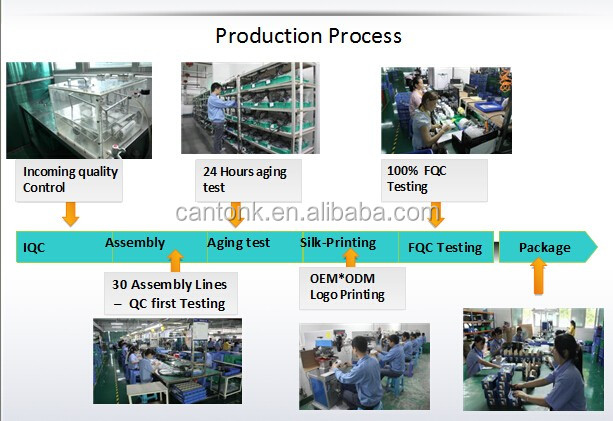 Production Process

Incoming quality Control

24 Hours aging test

100% FQC Testing

cantonk.en.alibaba.com

IQC

Assembly

Aging test

Silk-Printing

FQC Testing

Package

30 Assembly Lines – QC first Testing

OEM*ODM Logo Printing